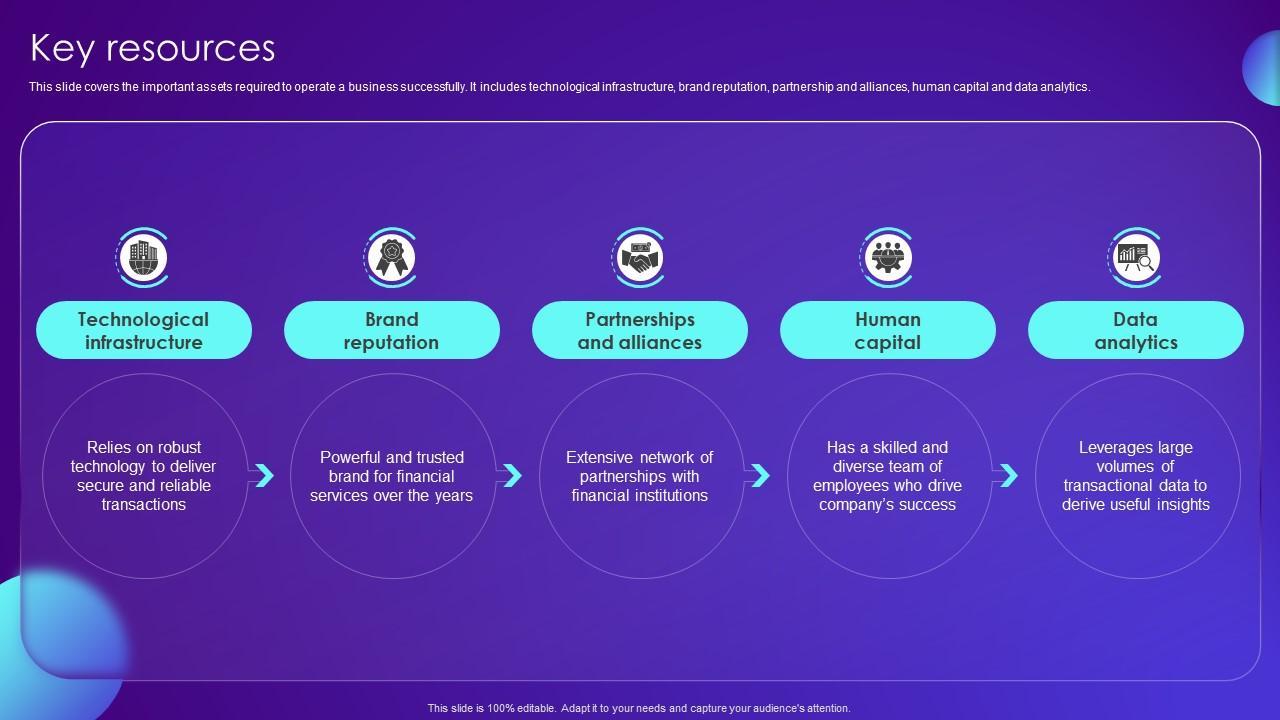 Key resources

This slide covers the important assets required to operate a business successfully. It includes technological infrastructure, brand reputation, partnership and alliances, human capital and data analytics.

Technological infrastructure

Relies on robust technology to deliver secure and reliable transactions

Brand reputation

Powerful and trusted brand for financial services over the years

Partnerships and alliances

Extensive network of partnerships with financial institutions

Human capital

Has a skilled and diverse team of employees who drive company's success

Data analytics

Leverages large volumes of transactional data to derive useful insights

This slide is 100% editable. Adapt it to your needs and capture your audience's attention.